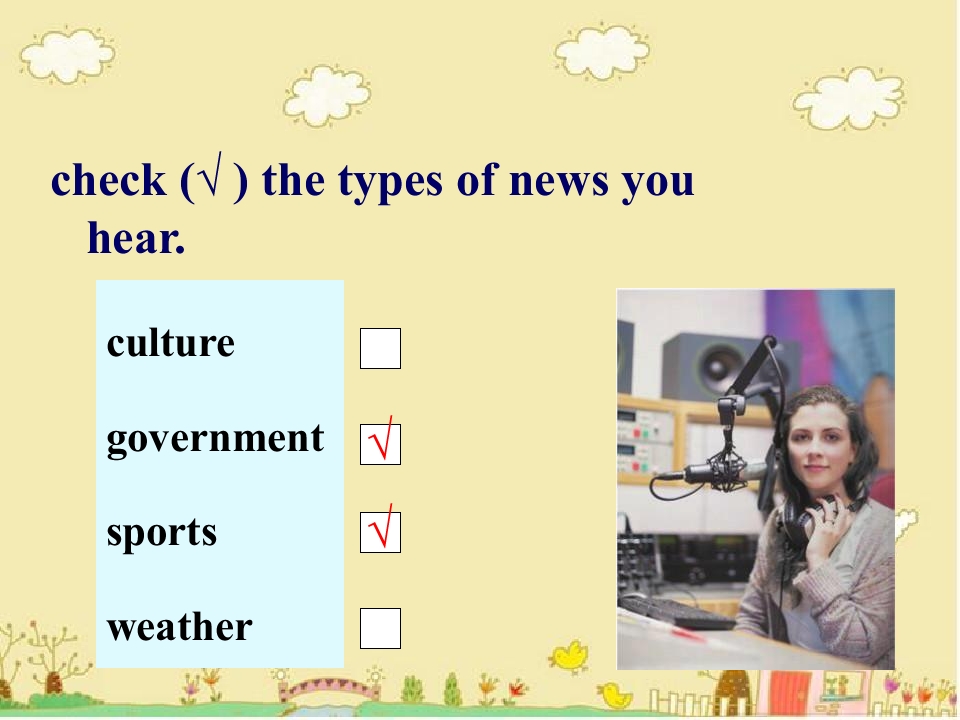 check (√ ) the types of news you hear.

culture

government √

sports √

weather